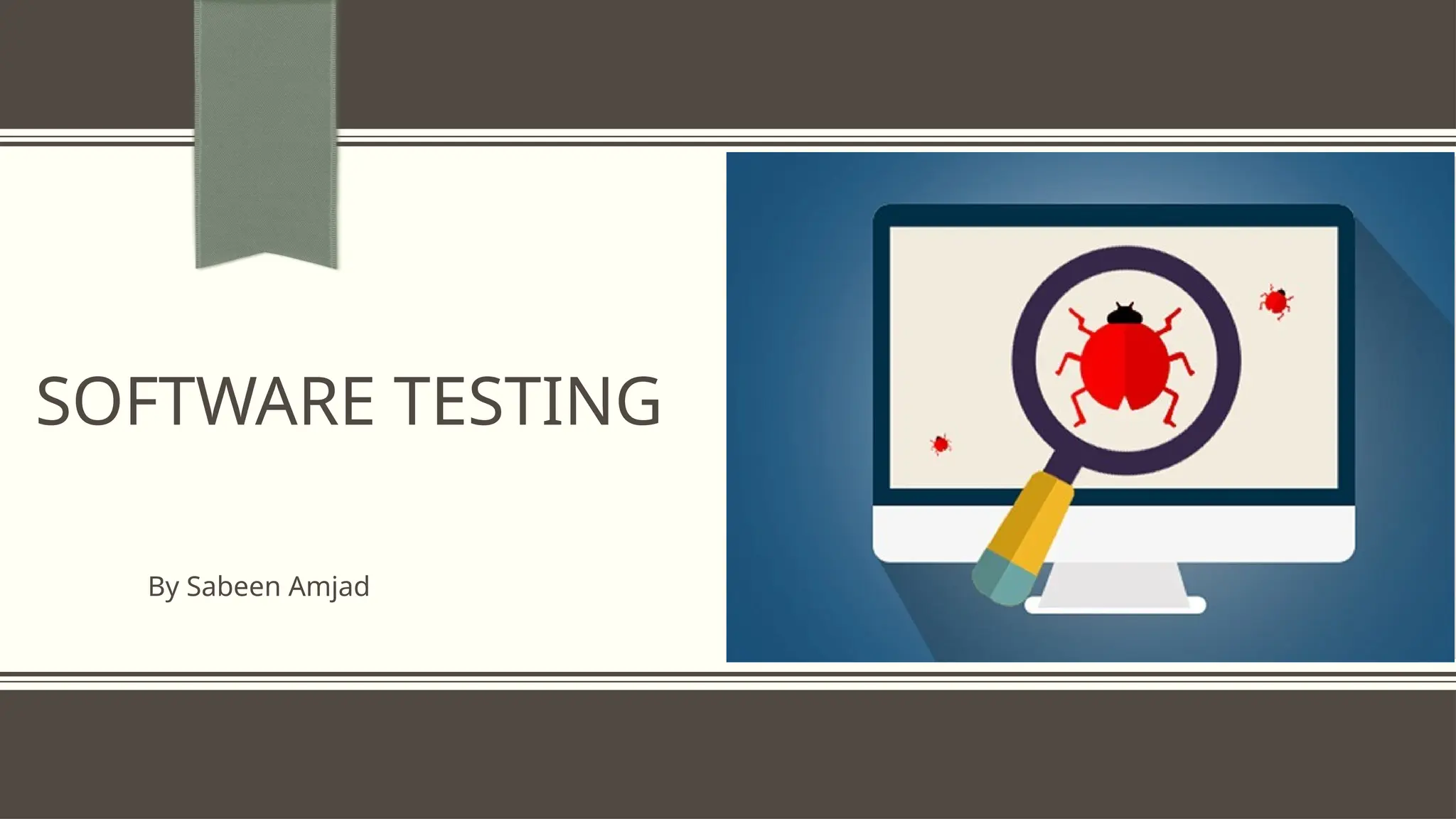 SOFTWARE TESTING

By Sabeen Amjad